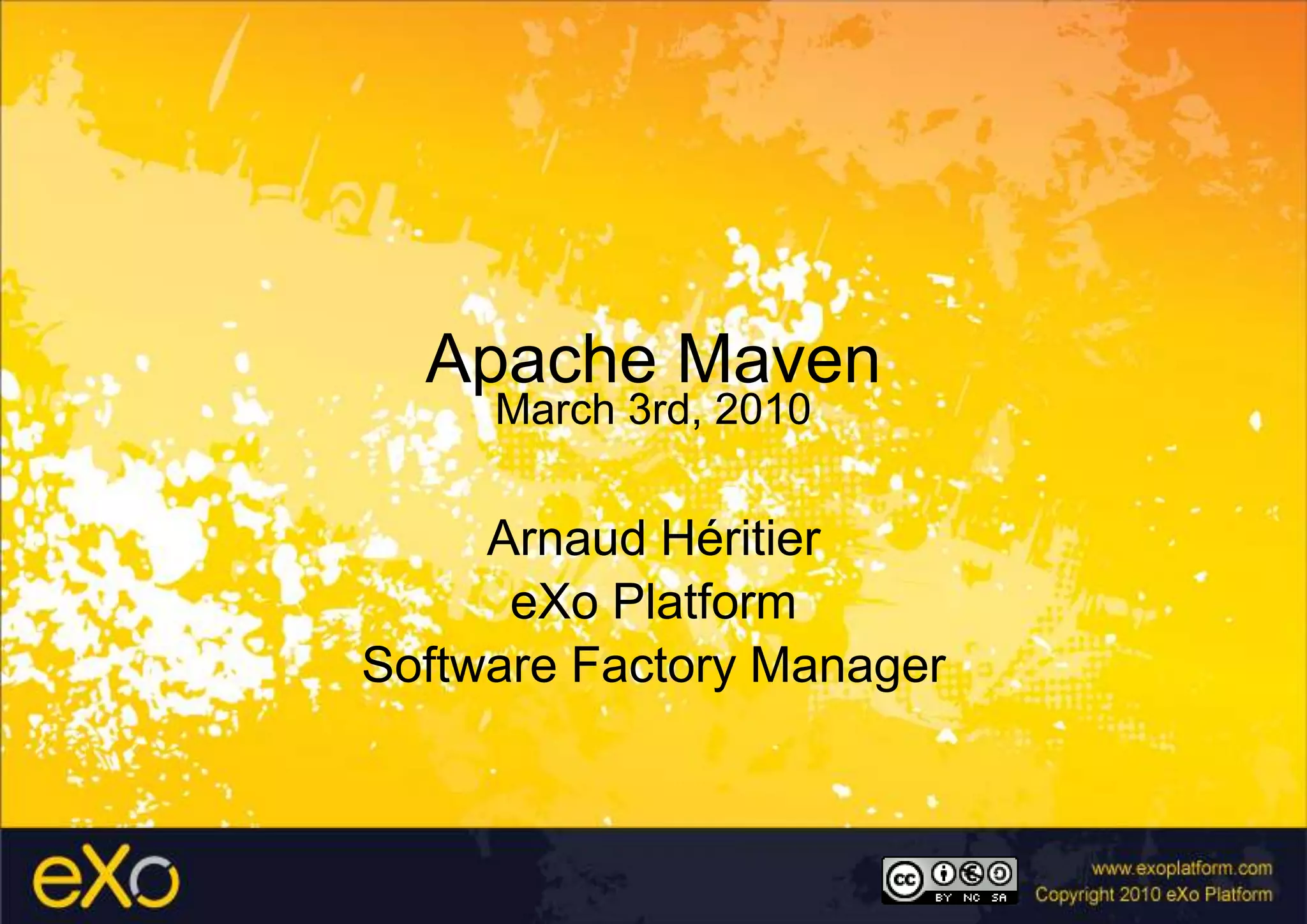 Apache Maven
March 3rd, 2010

Arnaud Héritier
eXo Platform
Software Factory Manager

eXo

cc BY NC SA

www.exoplatform.com
Copyright 2010 eXo Platform